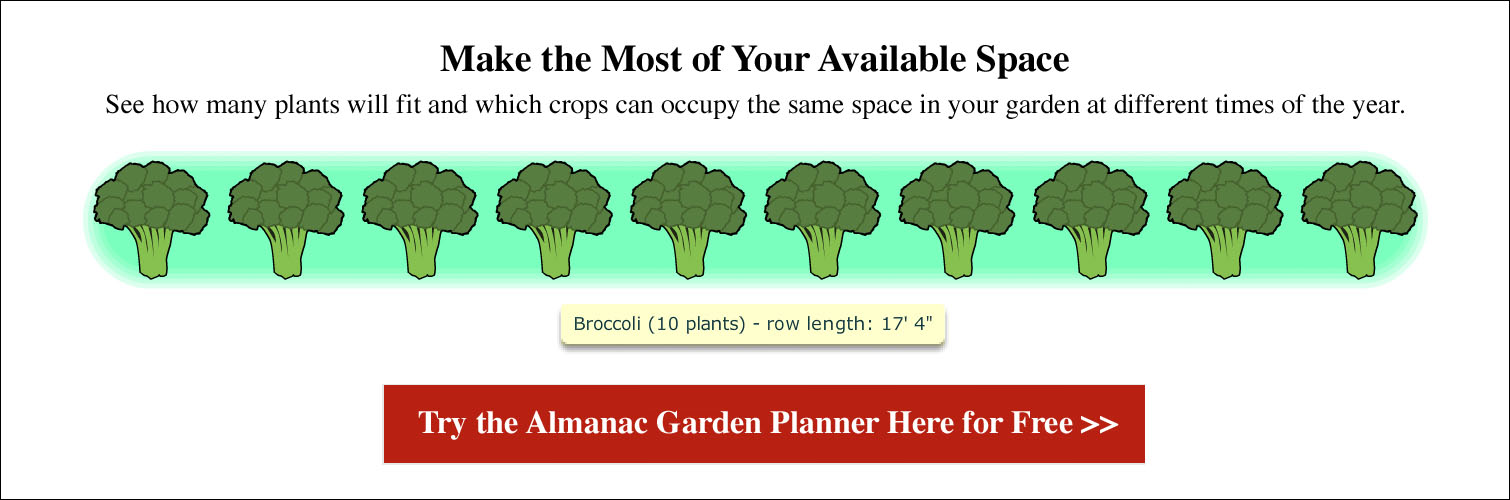 Make the Most of Your Available Space

See how many plants will fit and which crops can occupy the same space in your garden at different times of the year.

Broccoli (10 plants) - row length: 17' 4"

Try the Almanac Garden Planner Here for Free >>